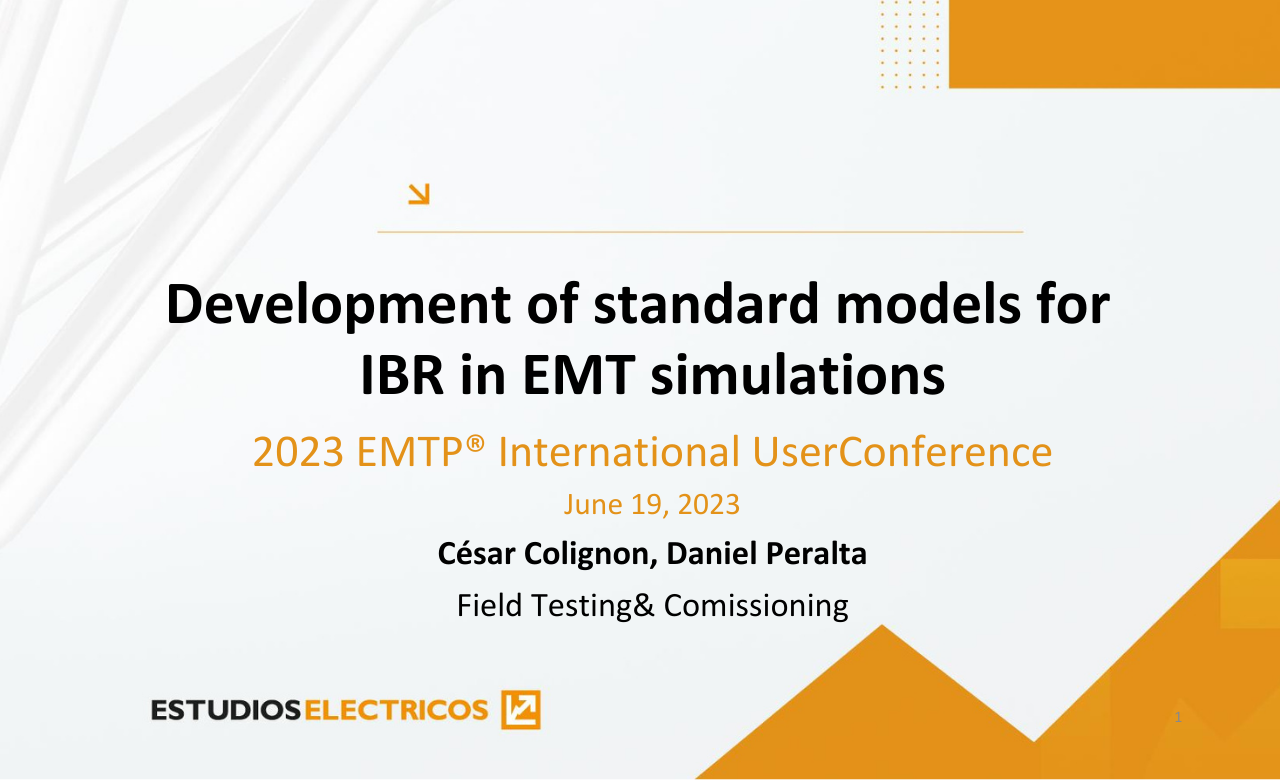 Development of standard models for IBR in EMT simulations

2023 EMTP® International UserConference

June 19, 2023

César Colignon, Daniel Peralta

Field Testing& Comissioning

ESTUDIOSELECTRICOS

1